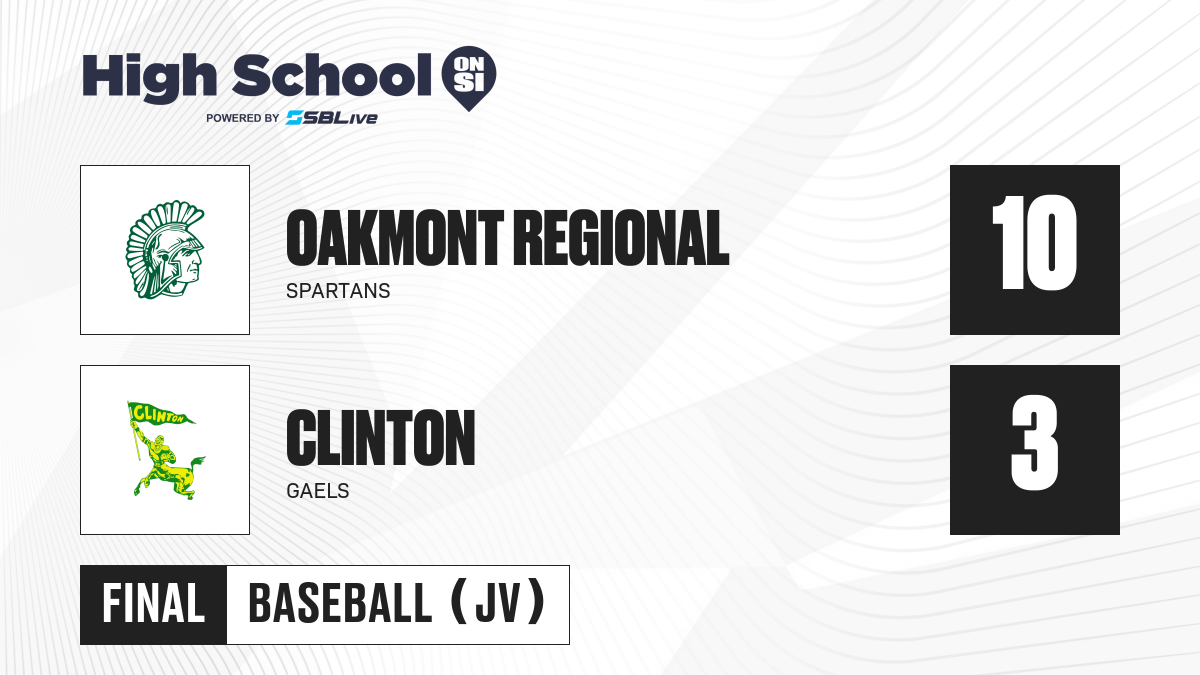 High School ON SI
POWERED BY SBLive

OAKMONT REGIONAL
SPARTANS
10

CLINTON
CLINTON
GAELS
3

FINAL
BASEBALL (JV)